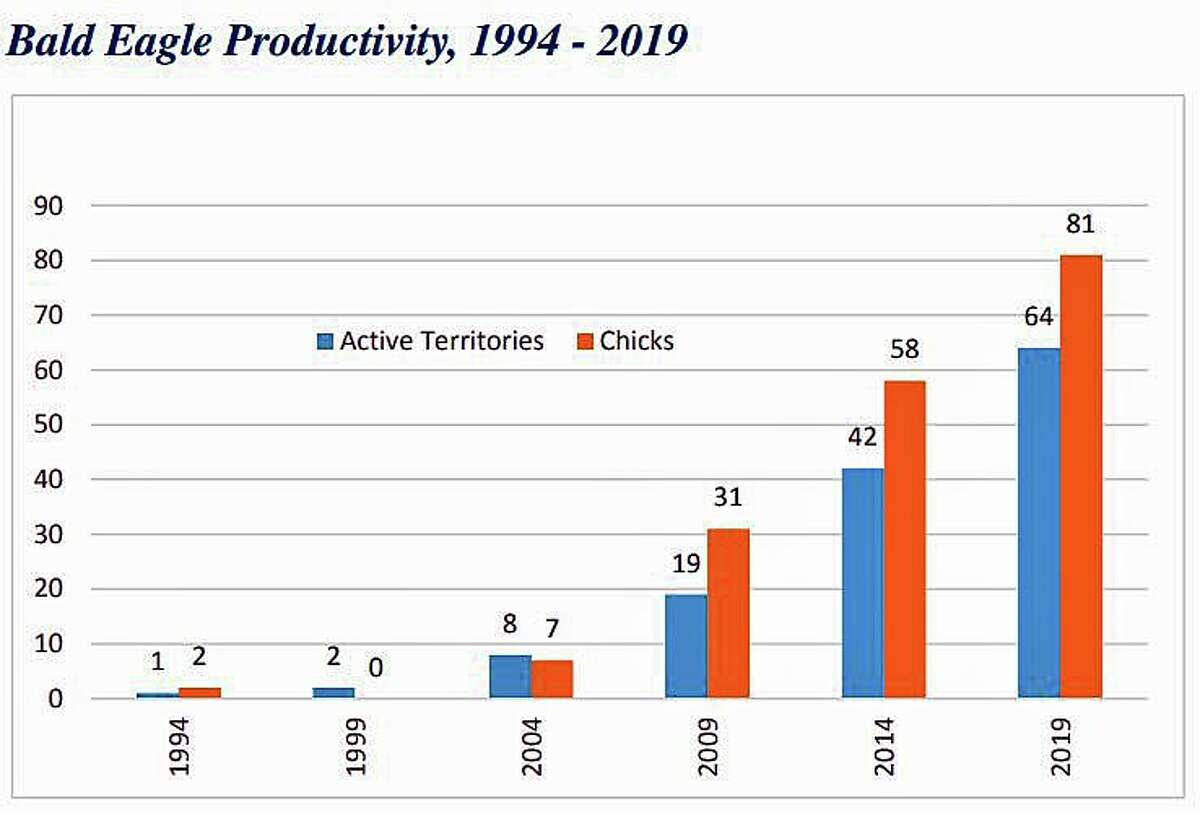 Bald Eagle Productivity, 1994 - 2019

90
80
70
60
50
40
30
20
10
0

Active Territories
Chicks

1 2
2 0
8 7
19 31
42 58
64 81

1994
1999
2004
2009
2014
2019